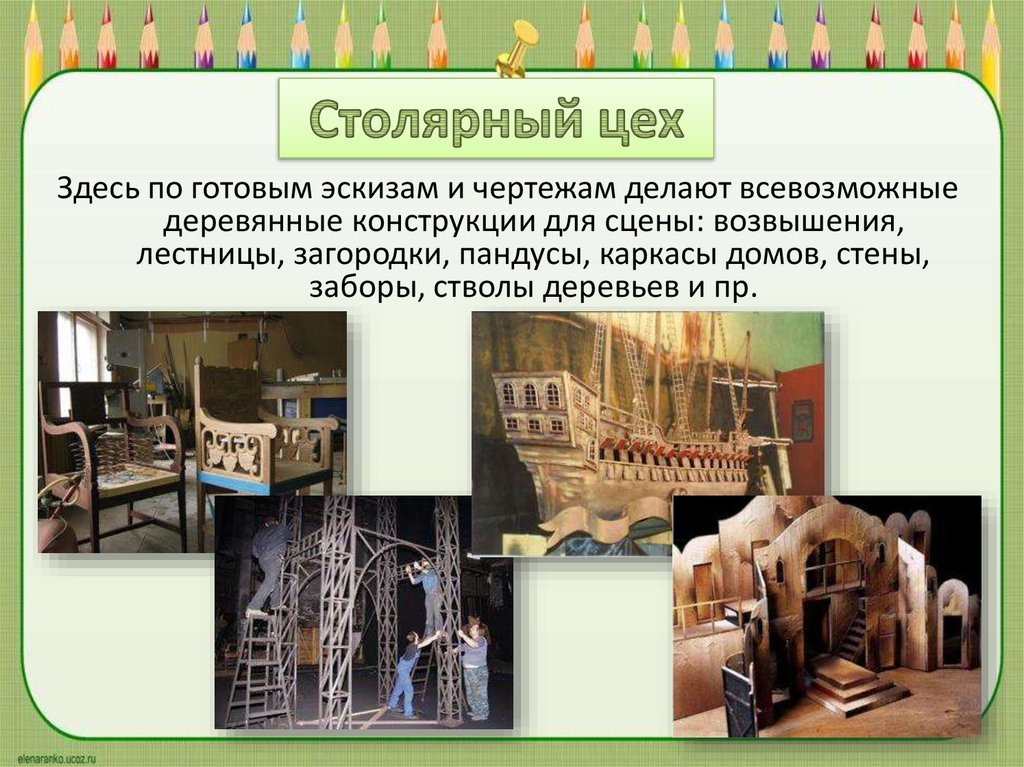 Столярный цех

Здесь по готовым эскизам и чертежам делают всевозможные деревянные конструкции для сцены: возвышения, лестницы, загородки, пандусы, каркасы домов, стены, заборы, стволы деревьев и пр.

elenaranko.ucoz.ru